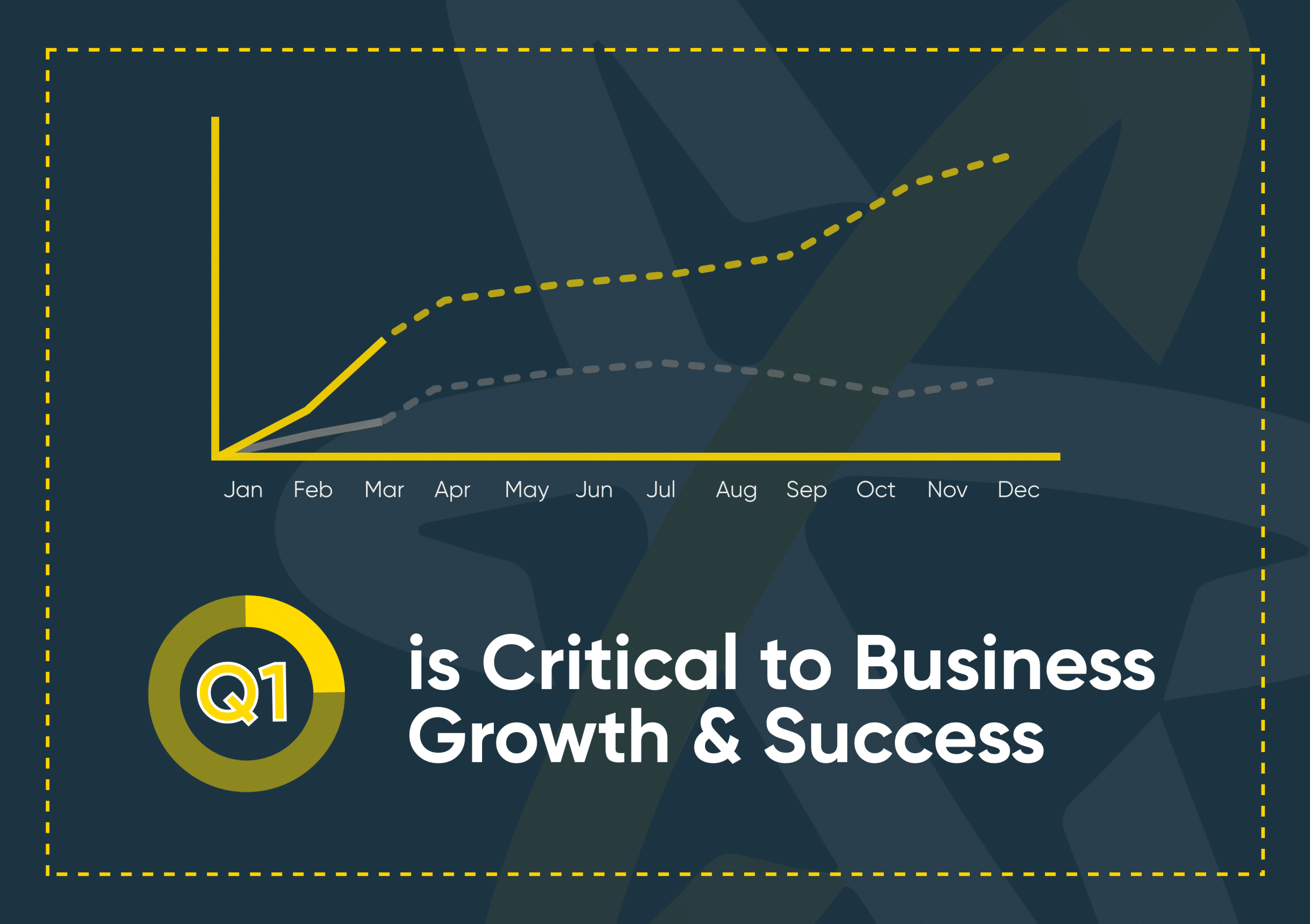 Jan Feb Mar Apr May Jun Jul Aug Sep Oct Nov Dec

Q1

is Critical to Business Growth & Success